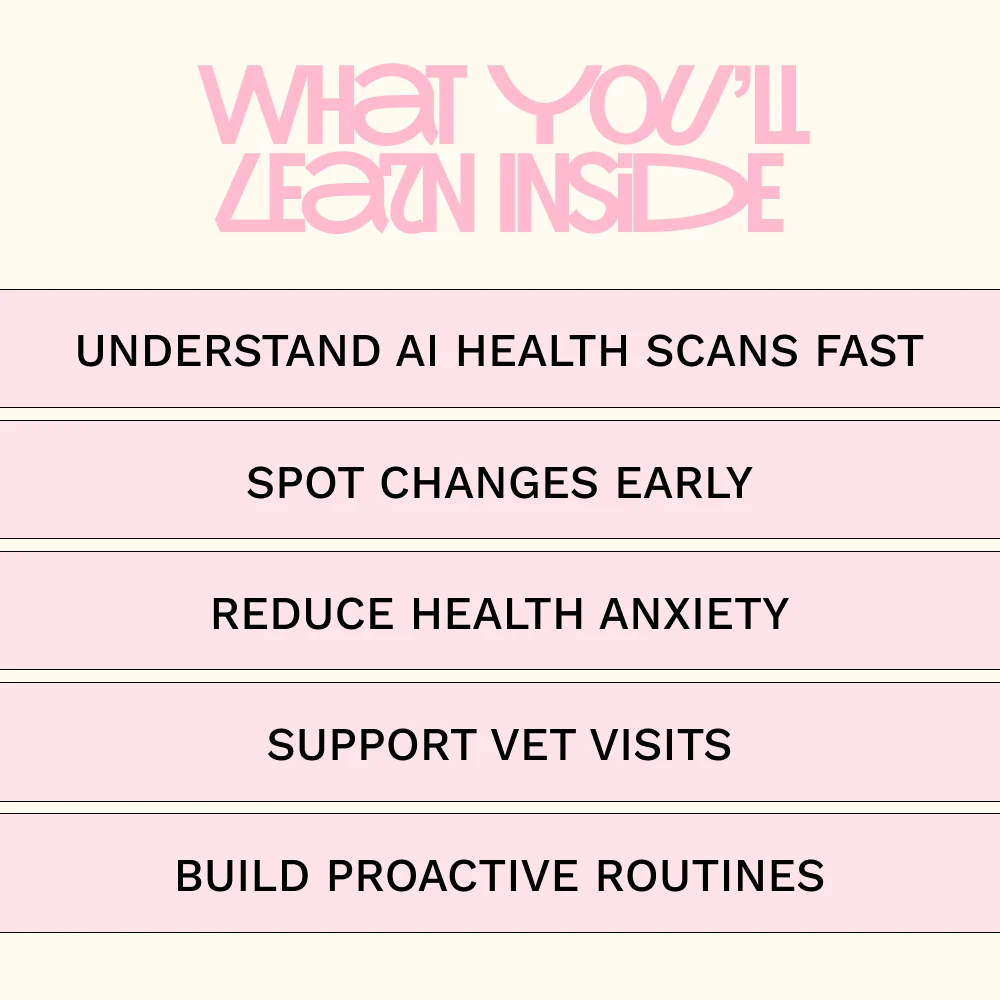 WHAT YOU'LL LEARN INSIDE

UNDERSTAND AI HEALTH SCANS FAST

SPOT CHANGES EARLY

REDUCE HEALTH ANXIETY

SUPPORT VET VISITS

BUILD PROACTIVE ROUTINES